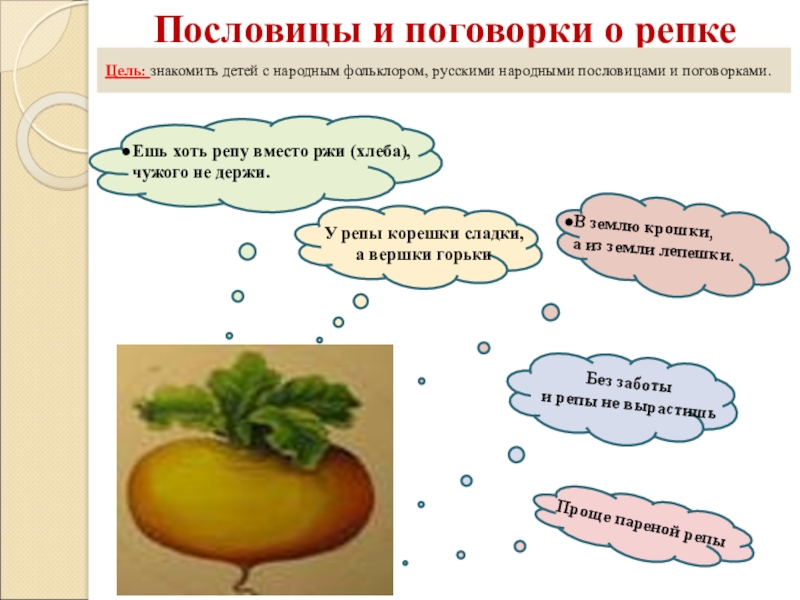 Пословицы и поговорки о репке

Цель: знакомить детей с народным фольклором, русскими народными пословицами и поговорками.

●Ешь хоть репу вместо ржи (хлеба), чужого не держи.

У репы корешки сладки, а вершки горьки

●В землю крошки, а из земли лепешки.

Без заботы и репы не вырастишь

Проще пареной репы